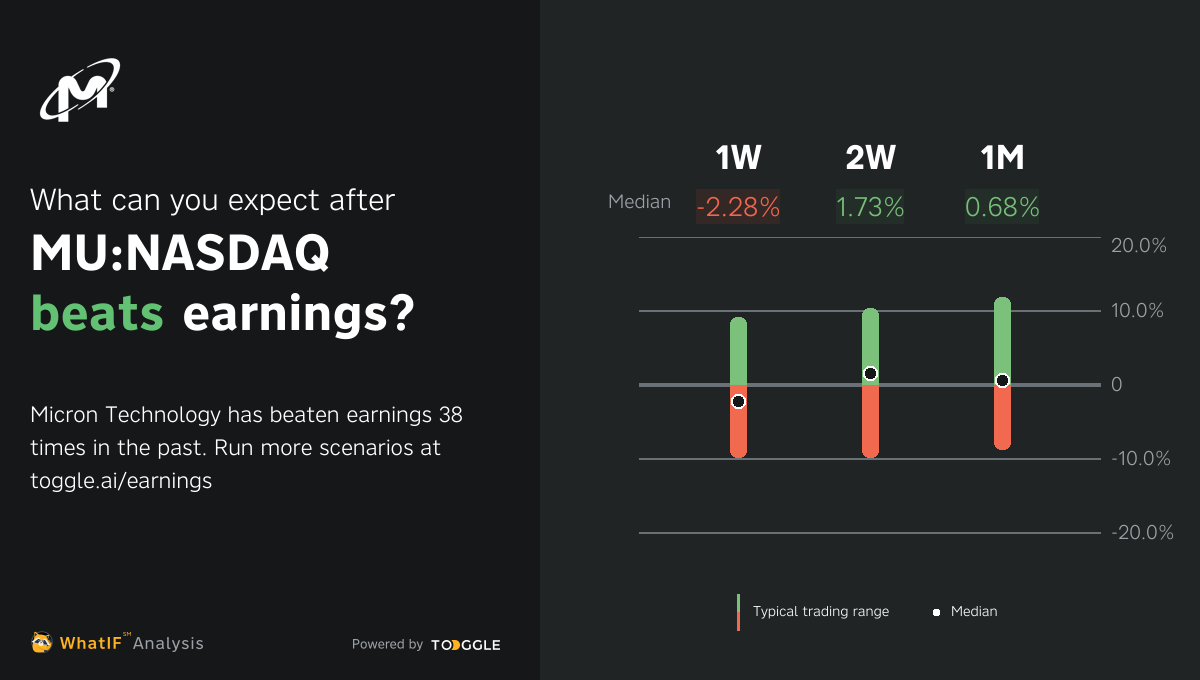 What can you expect after
MU:NASDAQ
beats earnings?

Micron Technology has beaten earnings 38 times in the past. Run more scenarios at toggle.ai/earnings

WhatIF℠ Analysis

Powered by TOGGLE

| | 1W | 2W | 1M |
|---|---|---|---|
| Median | -2.28% | 1.73% | 0.68% |

20.0%
10.0%
0
-10.0%
-20.0%

Typical trading range
Median